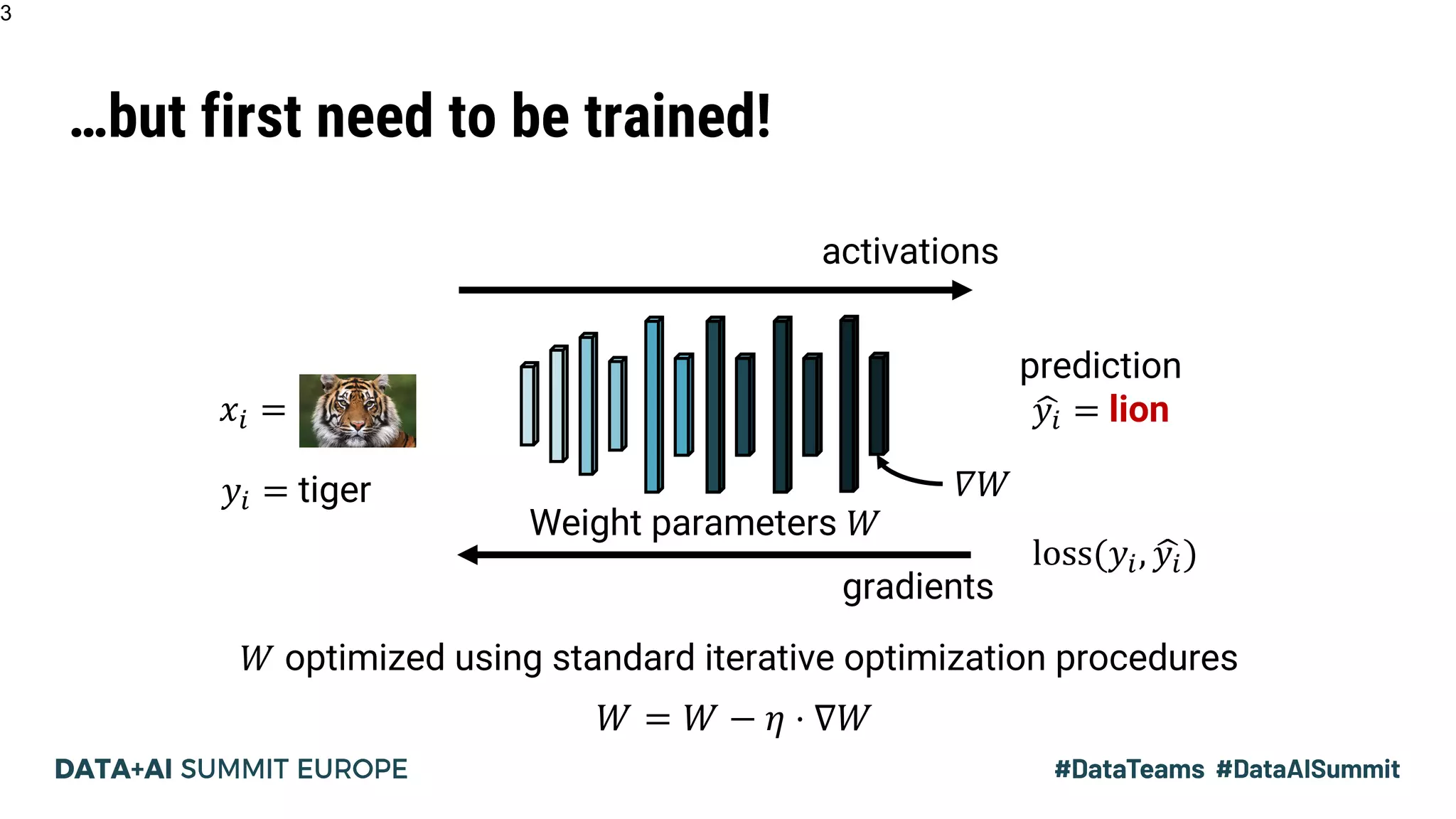 3

…but first need to be trained!

activations

$x_i =$

$y_i =$ tiger

prediction
$\hat{y}_i =$ lion

$\nabla W$

Weight parameters $W$

$\text{loss}(y_i, \hat{y}_i)$

gradients

$W$ optimized using standard iterative optimization procedures

$W = W - \eta \cdot \nabla W$

DATA+AI SUMMIT EUROPE

#DataTeams #DataAISummit